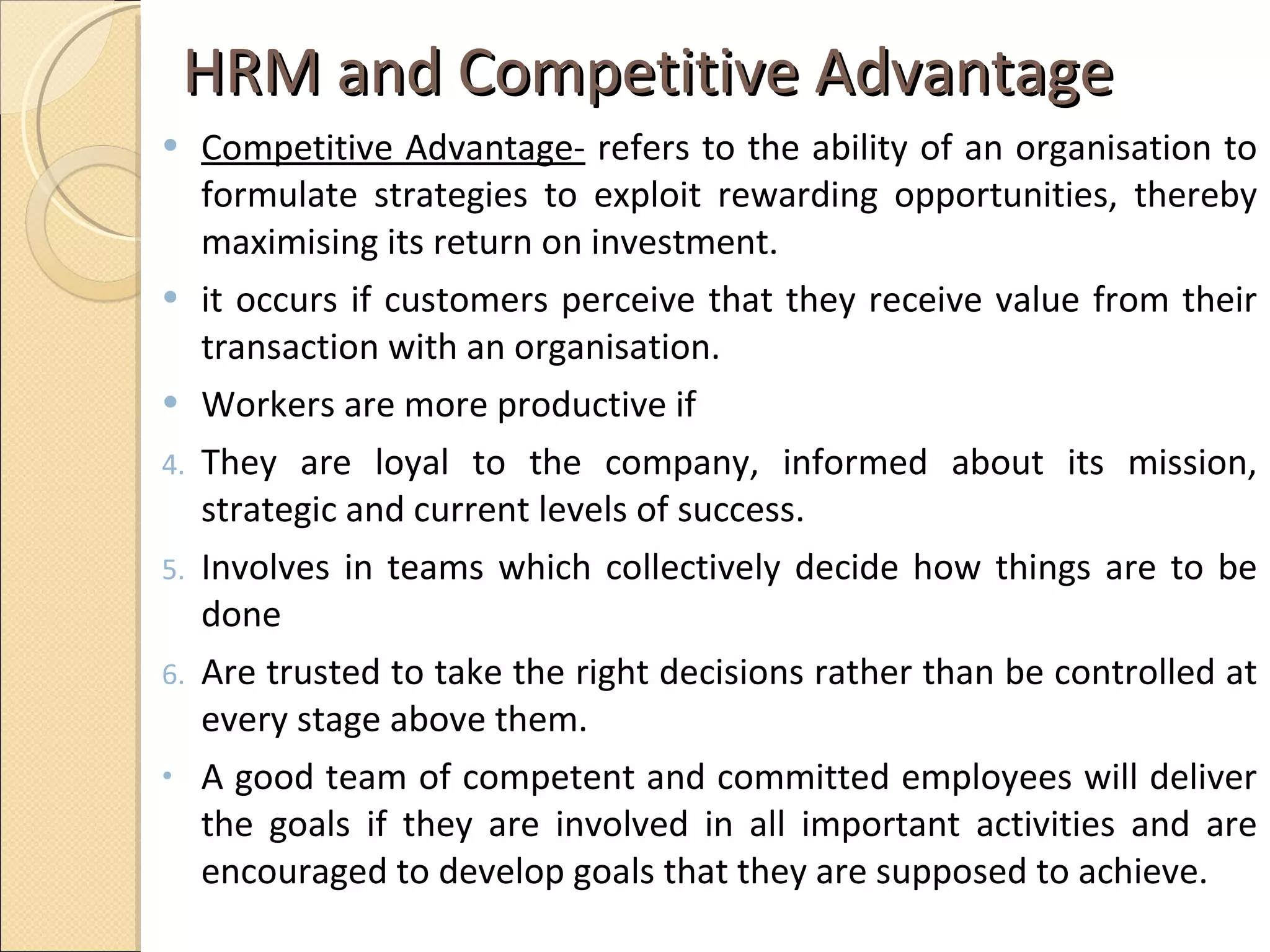 HRM and Competitive Advantage

• Competitive Advantage- refers to the ability of an organisation to formulate strategies to exploit rewarding opportunities, thereby maximising its return on investment.

• it occurs if customers perceive that they receive value from their transaction with an organisation.

• Workers are more productive if

4. They are loyal to the company, informed about its mission, strategic and current levels of success.

5. Involves in teams which collectively decide how things are to be done

6. Are trusted to take the right decisions rather than be controlled at every stage above them.

• A good team of competent and committed employees will deliver the goals if they are involved in all important activities and are encouraged to develop goals that they are supposed to achieve.